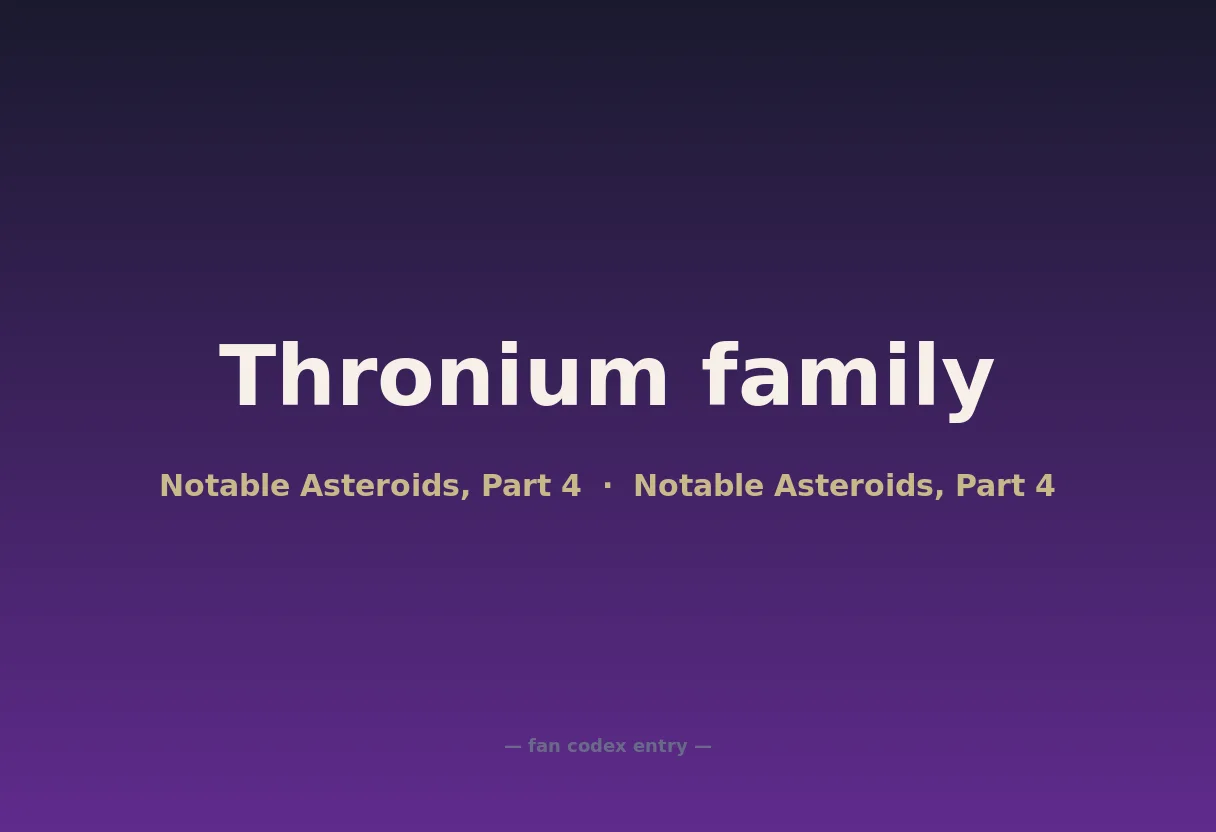 Thronium family

Notable Asteroids, Part 4 · Notable Asteroids, Part 4

— fan codex entry —